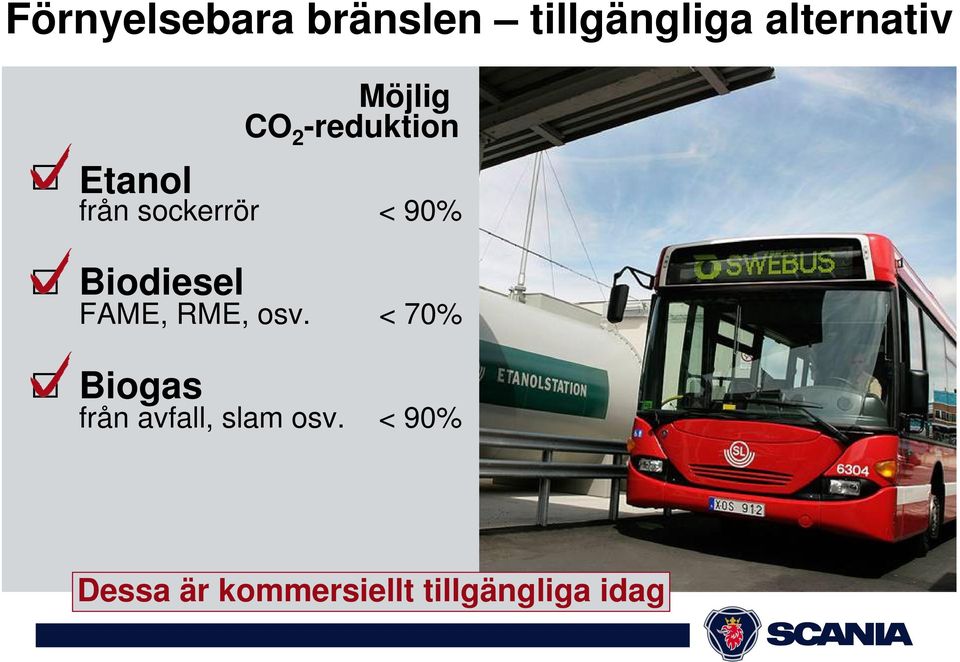 Förnyelsebara bränslen – tillgängliga alternativ

Möjlig $CO_2$-reduktion

Etanol
från sockerrör < 90%

Biodiesel
FAME, RME, osv. < 70%

Biogas
från avfall, slam osv. < 90%

SWEBUS

ETANOLSTATION

SL

6304

XOS 912

Dessa är kommersiellt tillgängliga idag

SCANIA